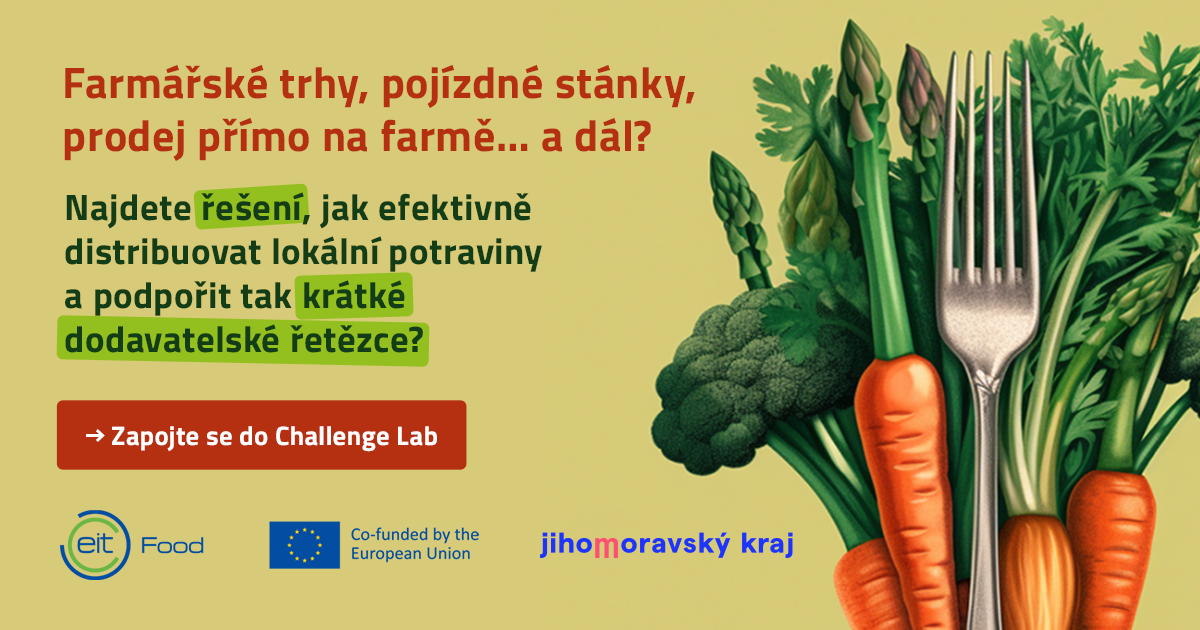 Farmářské trhy, pojízdné stánky, prodej přímo na farmě... a dál?

Najdete řešení, jak efektivně distribuovat lokální potraviny a podpořit tak krátké dodavatelské řetězce?

→ Zapojte se do Challenge Lab

eit Food

Co-funded by the European Union

jihomoravský kraj